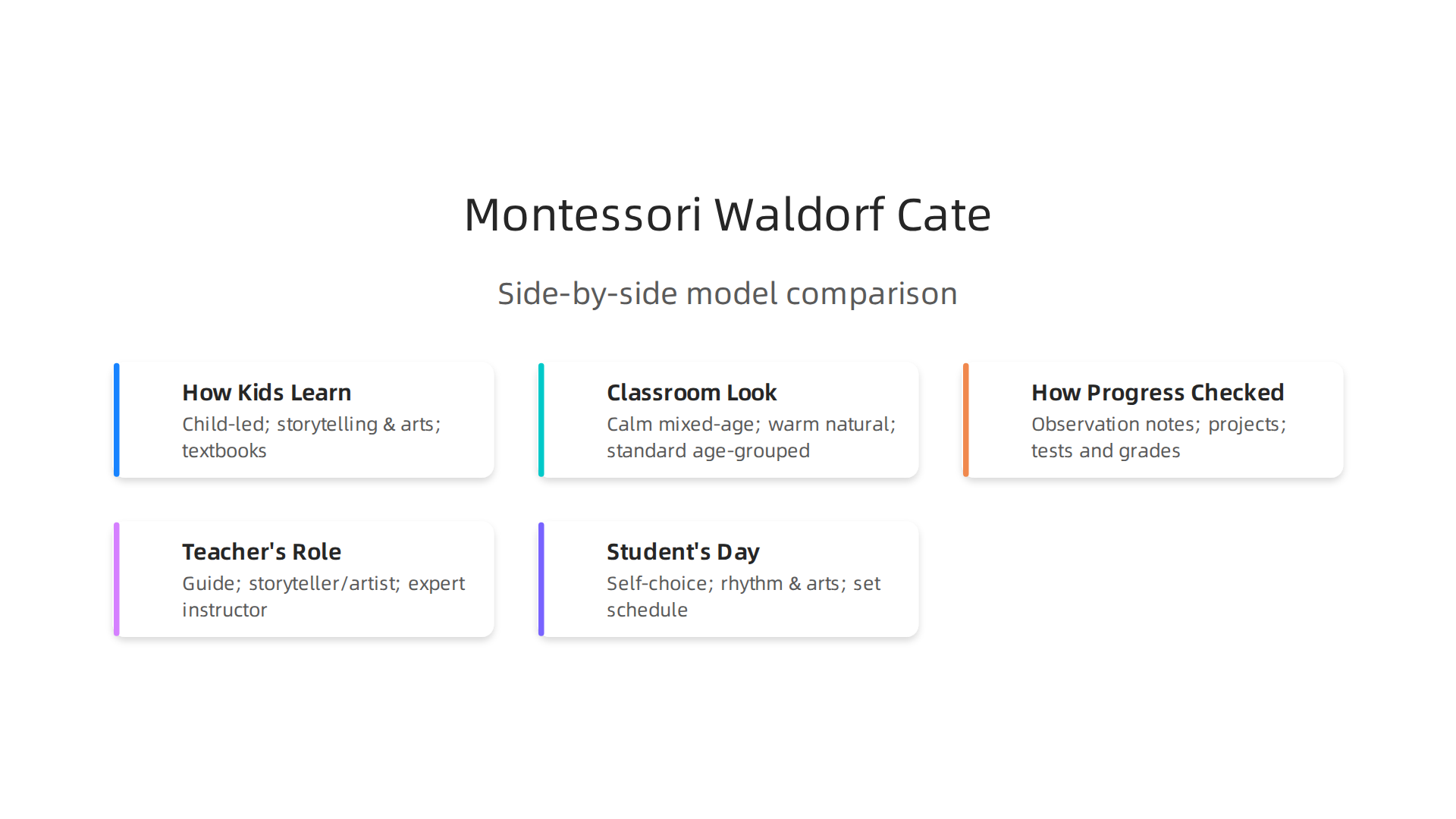 Montessori Waldorf Cate

Side-by-side model comparison

How Kids Learn
Child-led; storytelling & arts; textbooks

Classroom Look
Calm mixed-age; warm natural; standard age-grouped

How Progress Checked
Observation notes; projects; tests and grades

Teacher's Role
Guide; storyteller/artist; expert instructor

Student's Day
Self-choice; rhythm & arts; set schedule